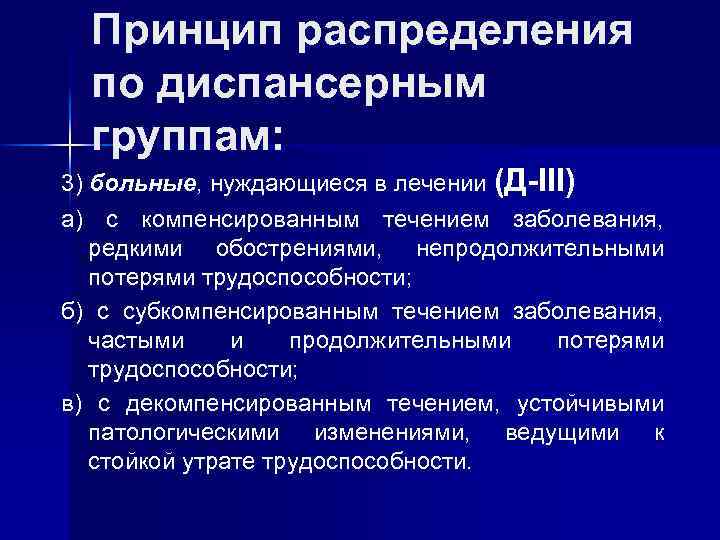 Принцип распределения по диспансерным группам:

3) больные, нуждающиеся в лечении (Д-III)

а) с компенсированным течением заболевания, редкими обострениями, непродолжительными потерями трудоспособности;

б) с субкомпенсированным течением заболевания, частыми и продолжительными потерями трудоспособности;

в) с декомпенсированным течением, устойчивыми патологическими изменениями, ведущими к стойкой утрате трудоспособности.